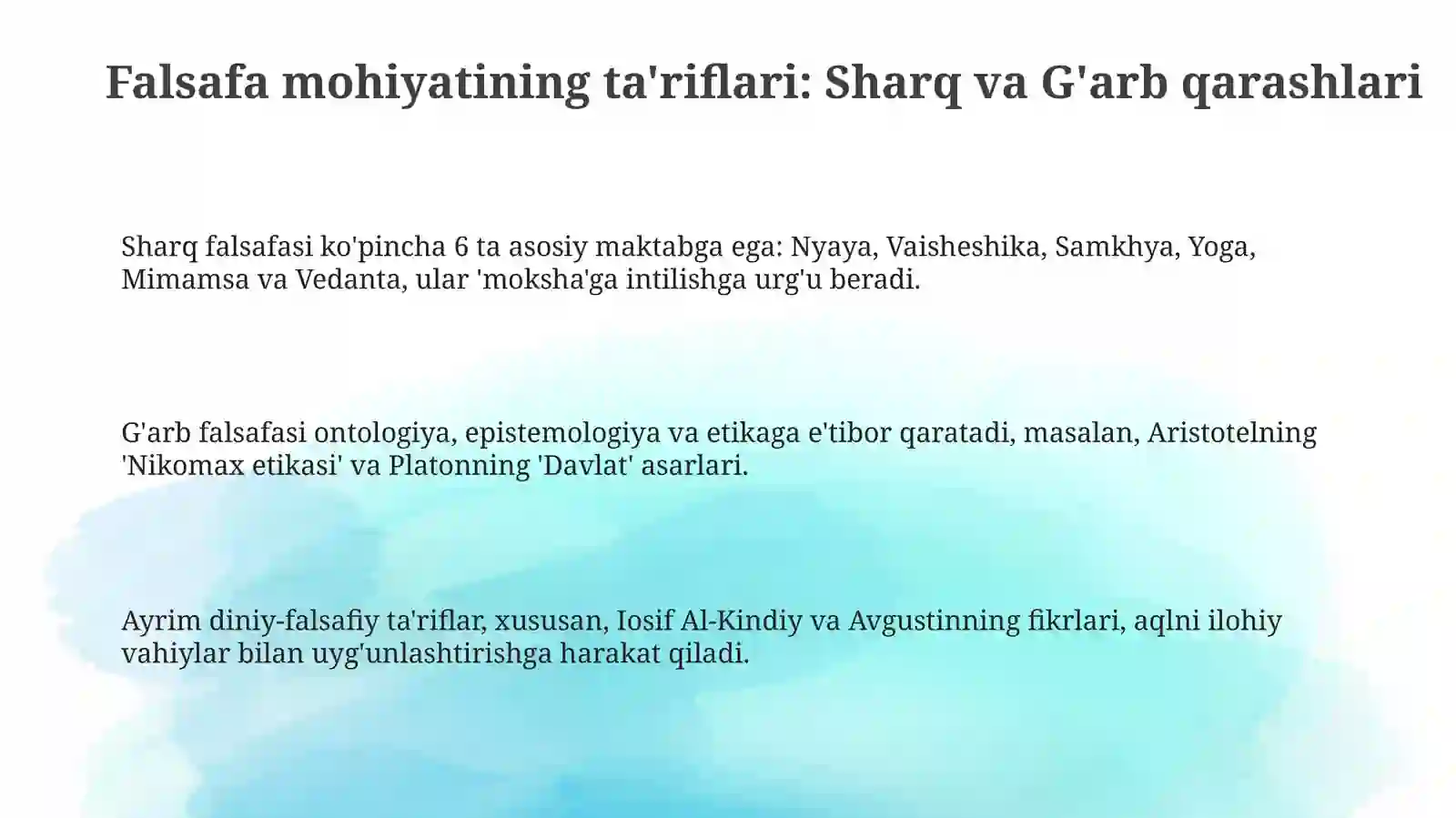 Falsafa mohiyatining ta'riflari: Sharq va G'arb qarashlari

Sharq falsafasi ko'pincha 6 ta asosiy maktabga ega: Nyaya, Vaisheshika, Samkhya, Yoga, Mimamsa va Vedanta, ular 'moksha'ga intilishga urg'u beradi.

G'arb falsafasi ontologiya, epistemologiya va etikaga e'tibor qaratadi, masalan, Aristotelning 'Nikomax etikasi' va Platonning 'Davlat' asarlari.

Ayrim diniy-falsafiy ta'riflar, xususan, Iosif Al-Kindiy va Avgustinning fikrlari, aqlni ilohiy vahiylar bilan uyg'unlashtirishga harakat qiladi.